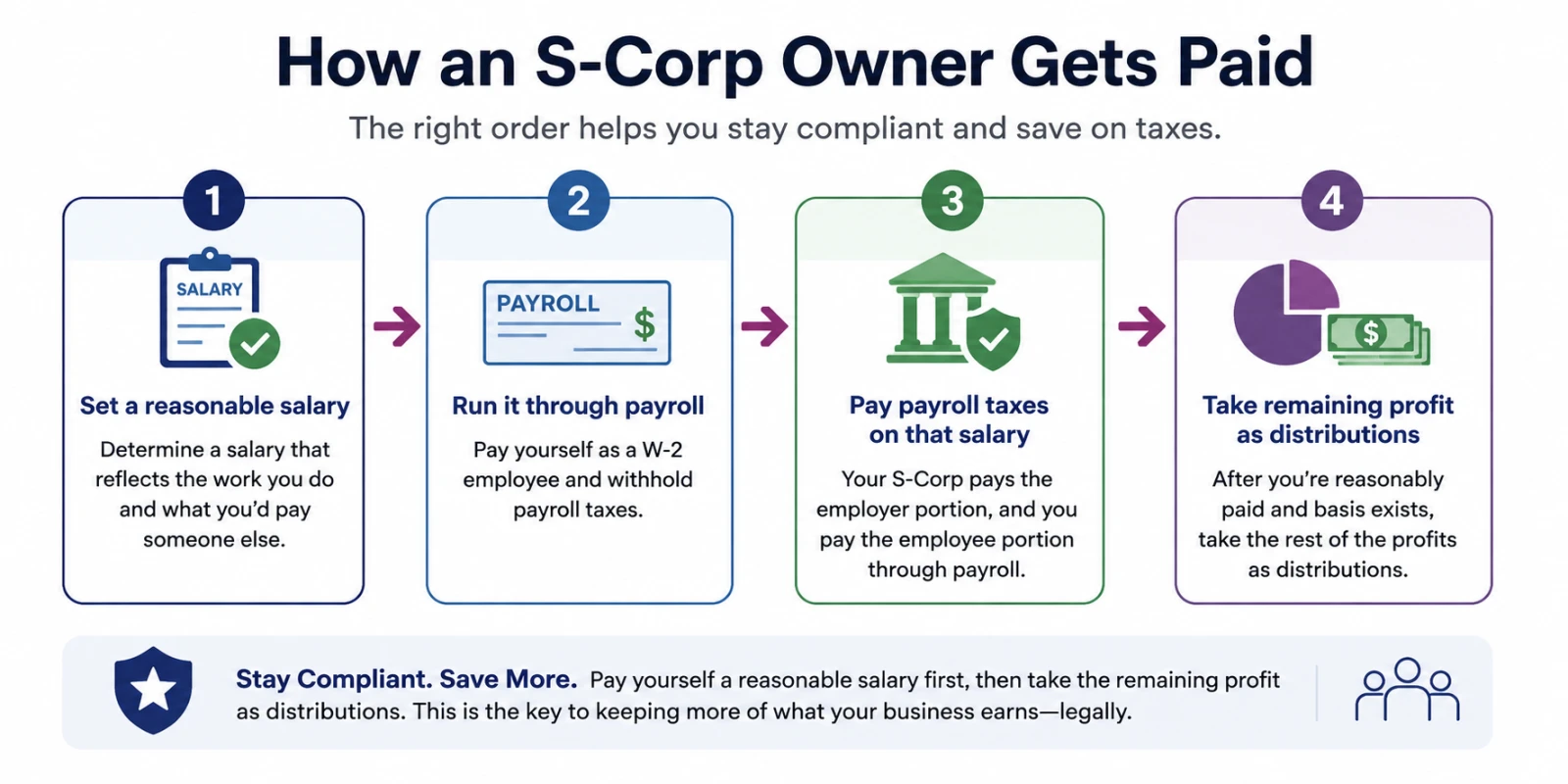 How an S-Corp Owner Gets Paid

The right order helps you stay compliant and save on taxes.

1

SALARY

Set a reasonable salary

Determine a salary that reflects the work you do and what you'd pay someone else.

2

PAYROLL

$

Run it through payroll

Pay yourself as a W-2 employee and withhold payroll taxes.

3

Pay payroll taxes on that salary

Your S-Corp pays the employer portion, and you pay the employee portion through payroll.

4

$

Take remaining profit as distributions

After you're reasonably paid and basis exists, take the rest of the profits as distributions.

Stay Compliant. Save More. Pay yourself a reasonable salary first, then take the remaining profit as distributions. This is the key to keeping more of what your business earns—legally.